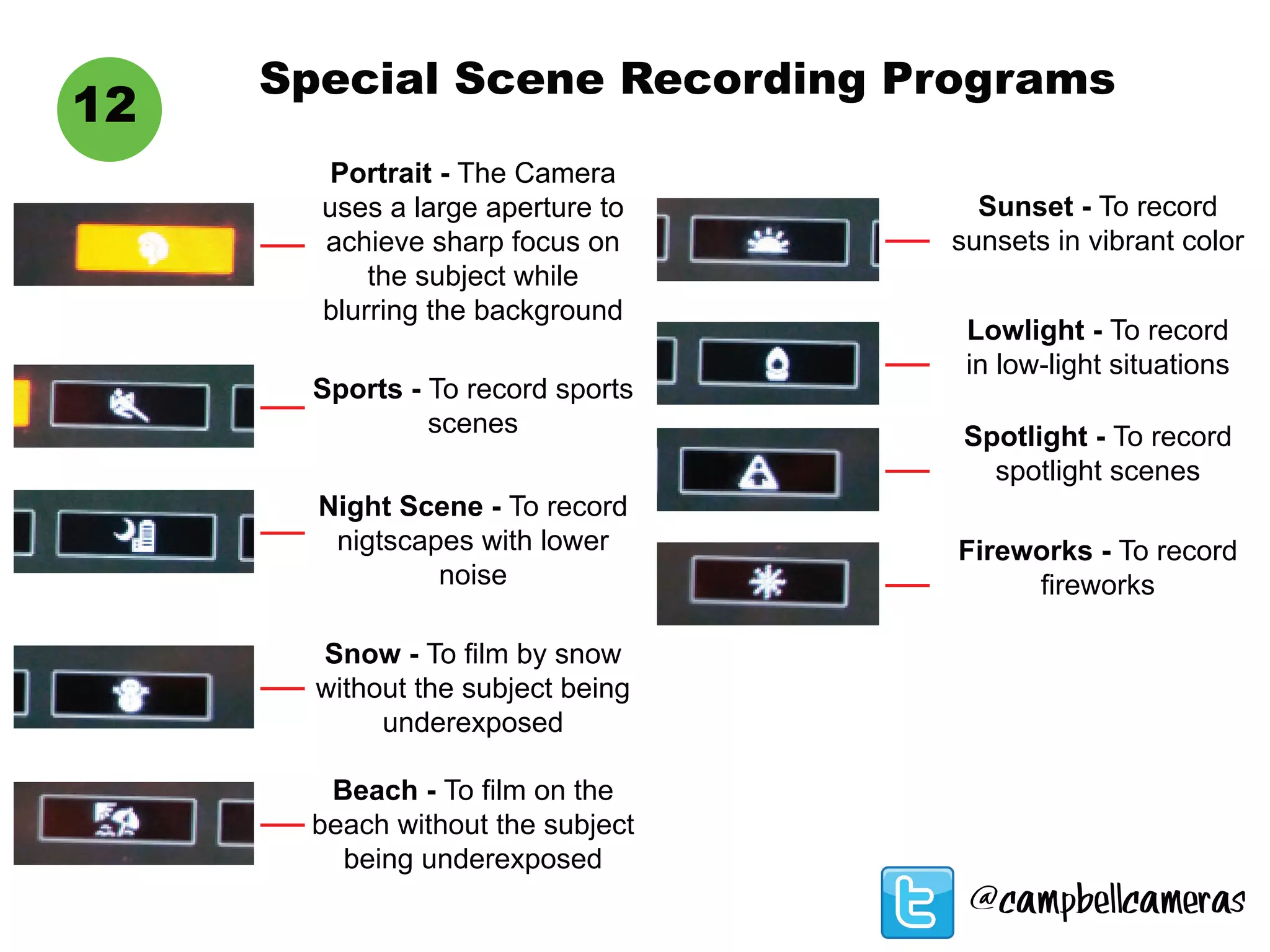 12

Special Scene Recording Programs

Portrait - The Camera uses a large aperture to achieve sharp focus on the subject while blurring the background

Sports - To record sports scenes

Night Scene - To record nigtscapes with lower noise

Snow - To film by snow without the subject being underexposed

Beach - To film on the beach without the subject being underexposed

Sunset - To record sunsets in vibrant color

Lowlight - To record in low-light situations

Spotlight - To record spotlight scenes

Fireworks - To record fireworks

@campbellcameras